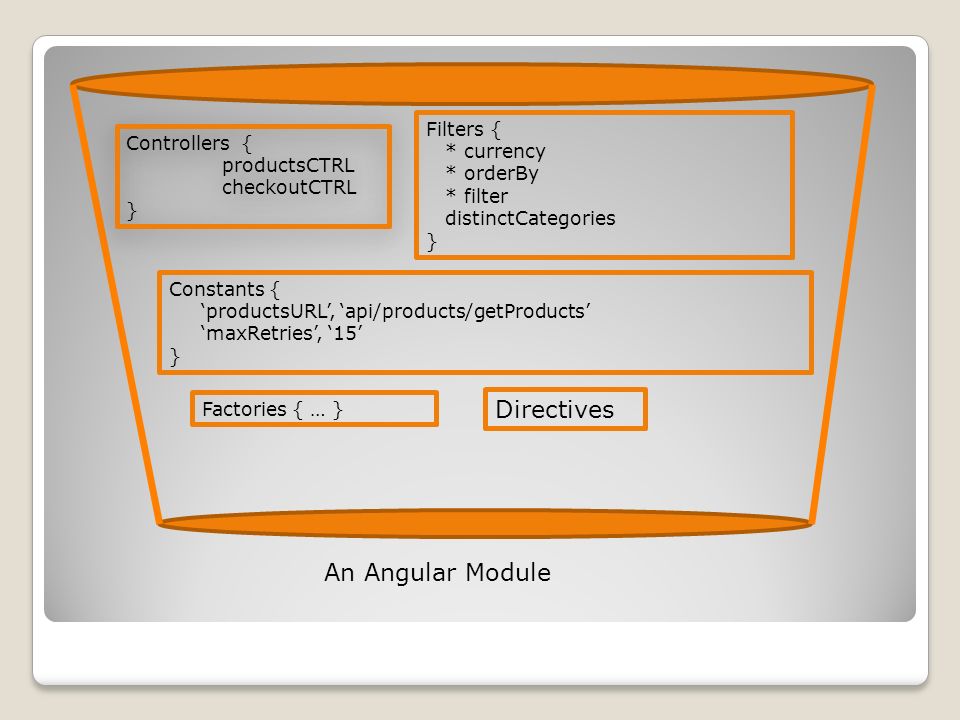 Controllers {
productsCTRL
checkoutCTRL
}

Filters {
* currency
* orderBy
* filter
distinctCategories
}

Constants {
‘productsURL’, ‘api/products/getProducts’
‘maxRetries’, ‘15’
}

Factories { … }

Directives

An Angular Module